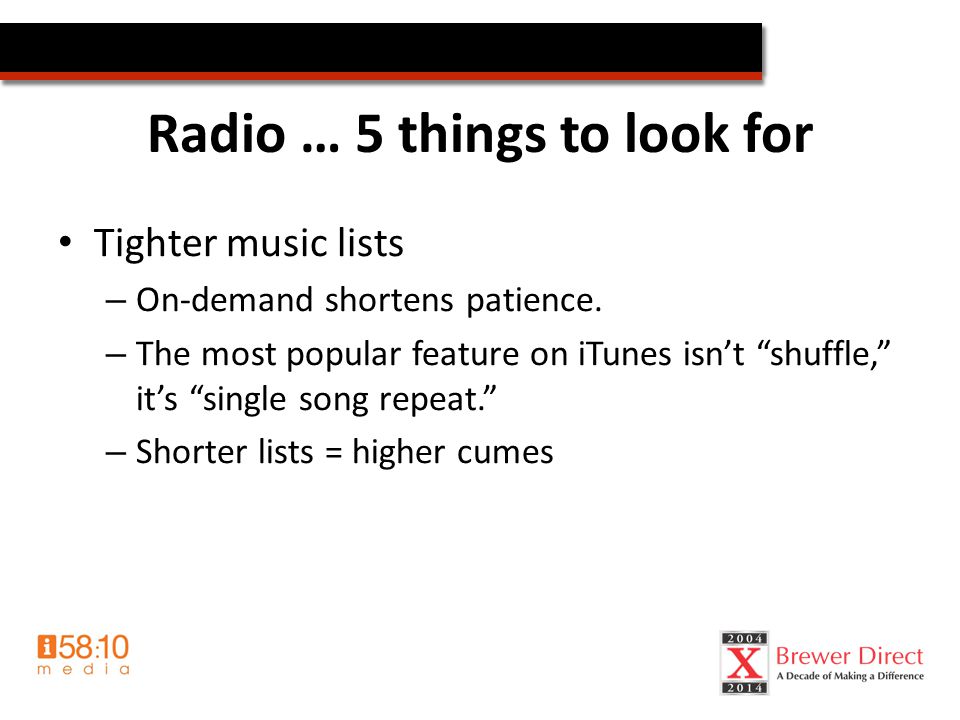 Radio … 5 things to look for

• Tighter music lists
– On-demand shortens patience.
– The most popular feature on iTunes isn’t “shuffle,” it’s “single song repeat.”
– Shorter lists = higher cumes

i58:10 media

2004 X 2014 Brewer Direct A Decade of Making a Difference